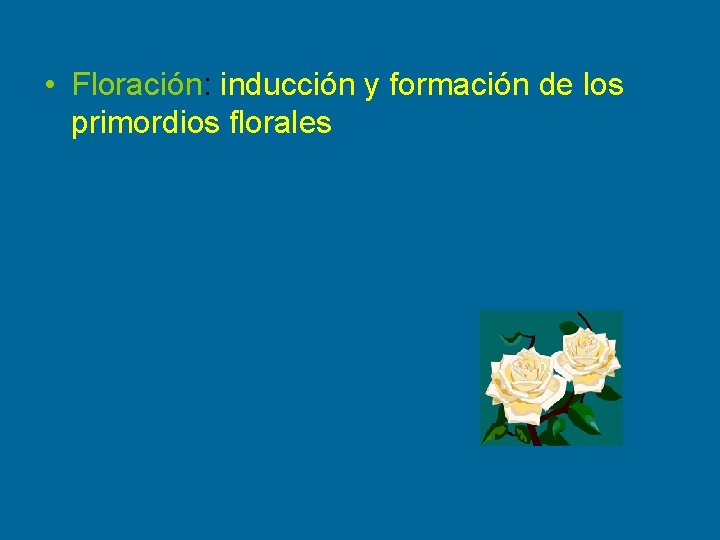 • Floración: inducción y formación de los primordios florales